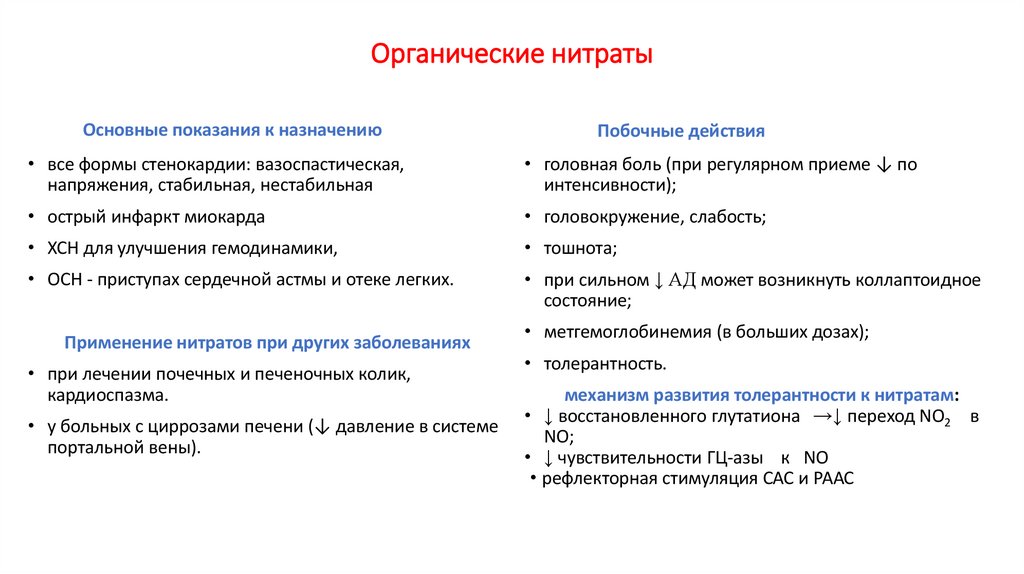 Органические нитраты

Основные показания к назначению

• все формы стенокардии: вазоспастическая, напряжения, стабильная, нестабильная
• острый инфаркт миокарда
• ХСН для улучшения гемодинамики,
• ОСН - приступах сердечной астмы и отеке легких.

Применение нитратов при других заболеваниях

• при лечении почечных и печеночных колик, кардиоспазма.
• у больных с циррозами печени (↓ давление в системе портальной вены).

Побочные действия

• головная боль (при регулярном приеме ↓ по интенсивности);
• головокружение, слабость;
• тошнота;
• при сильном ↓ АД может возникнуть коллаптоидное состояние;
• метгемоглобинемия (в больших дозах);
• толерантность.

механизм развития толерантности к нитратам:
• ↓ восстановленного глутатиона →↓ переход $NO_2$ в NO;
• ↓ чувствительности ГЦ-азы к NO
• рефлекторная стимуляция САС и РААС